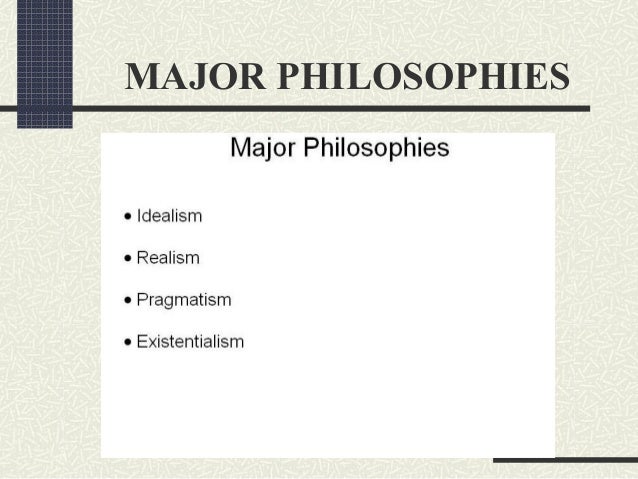 MAJOR PHILOSOPHIES

Major Philosophies

• Idealism

• Realism

• Pragmatism

• Existentialism